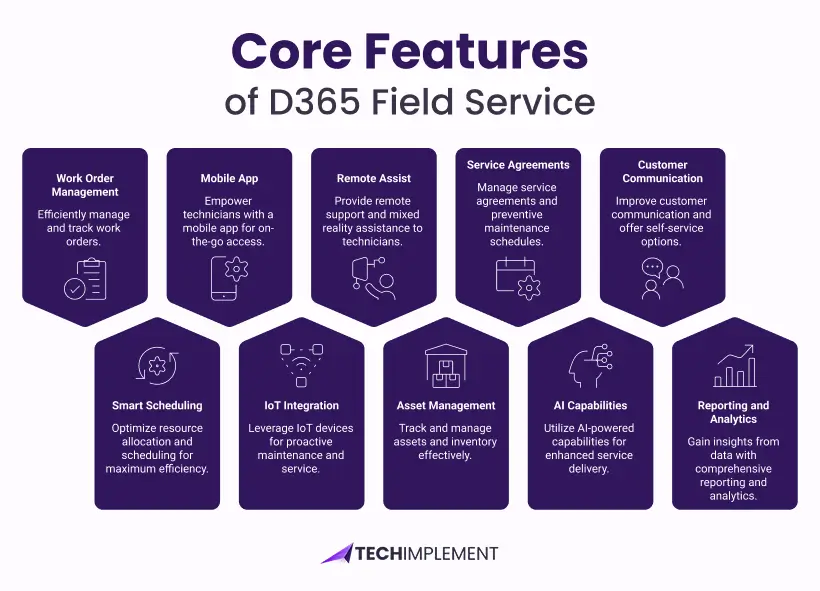 Core Features
of D365 Field Service

Work Order Management
Efficiently manage and track work orders.

Mobile App
Empower technicians with a mobile app for on-the-go access.

Remote Assist
Provide remote support and mixed reality assistance to technicians.

Service Agreements
Manage service agreements and preventive maintenance schedules.

Customer Communication
Improve customer communication and offer self-service options.

Smart Scheduling
Optimize resource allocation and scheduling for maximum efficiency.

IoT Integration
Leverage IoT devices for proactive maintenance and service.

Asset Management
Track and manage assets and inventory effectively.

AI Capabilities
Utilize AI-powered capabilities for enhanced service delivery.

Reporting and Analytics
Gain insights from data with comprehensive reporting and analytics.

TECHIMPLEMENT